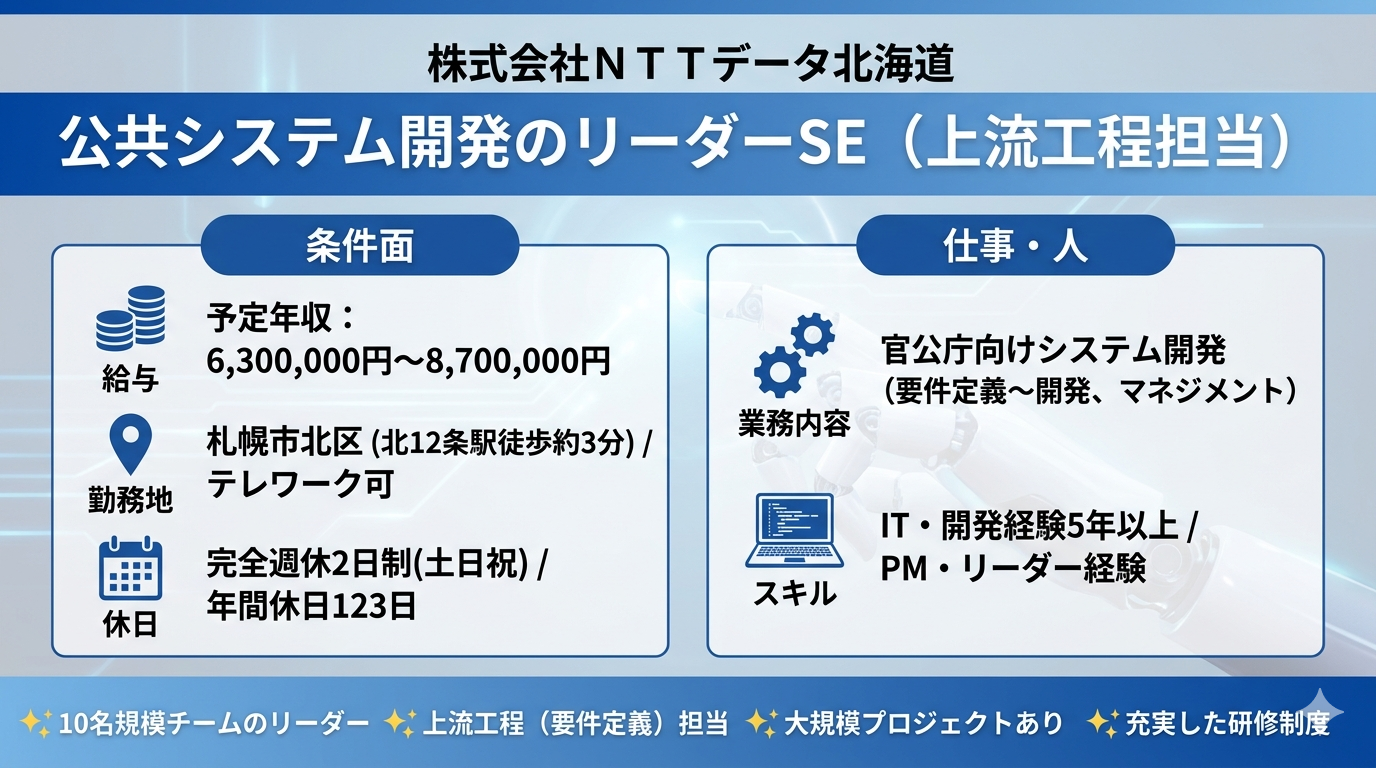 株式会社ＮＴＴデータ北海道

公共システム開発のリーダーSE（上流工程担当）

条件面

給与
予定年収：
6,300,000円〜8,700,000円

勤務地
札幌市北区 (北12条駅徒歩約3分) / テレワーク可

休日
完全週休2日制(土日祝) / 年間休日123日

仕事・人

業務内容
官公庁向けシステム開発
（要件定義〜開発、マネジメント）

スキル
IT・開発経験5年以上 / PM・リーダー経験

10名規模チームのリーダー　上流工程（要件定義）担当　大規模プロジェクトあり　充実した研修制度